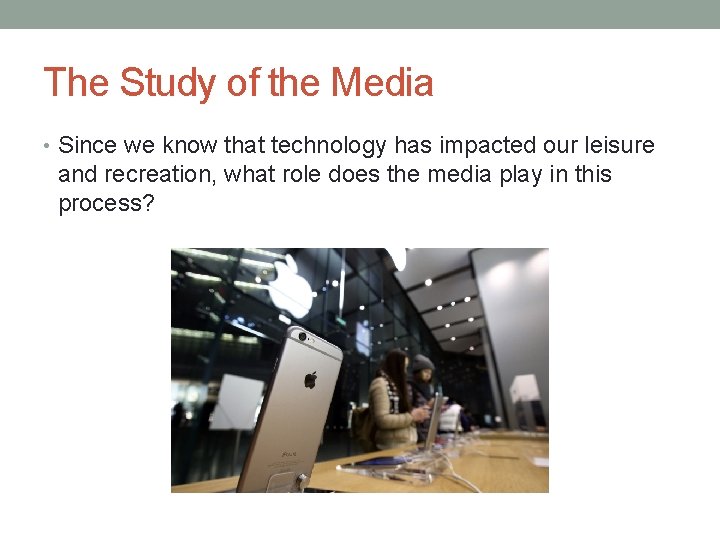 The Study of the Media

• Since we know that technology has impacted our leisure and recreation, what role does the media play in this process?